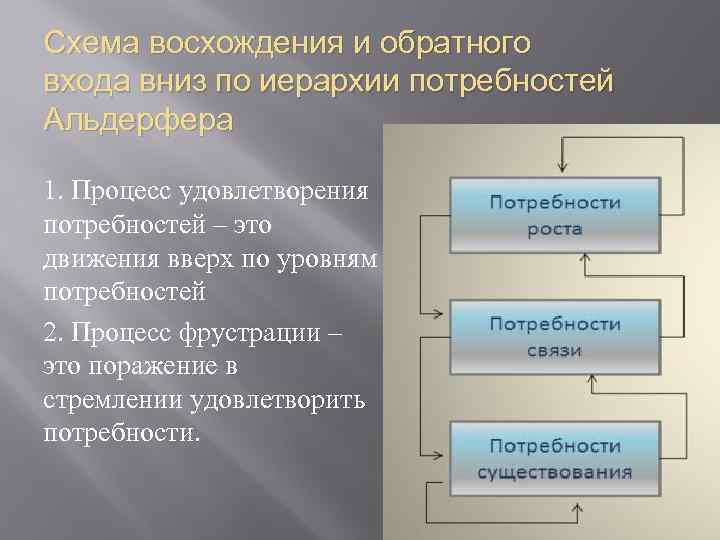 Схема восхождения и обратного входа вниз по иерархии потребностей Альдерфера

1. Процесс удовлетворения потребностей – это движения вверх по уровням потребностей

2. Процесс фрустрации – это поражение в стремлении удовлетворить потребности.

Потребности роста

Потребности связи

Потребности существования